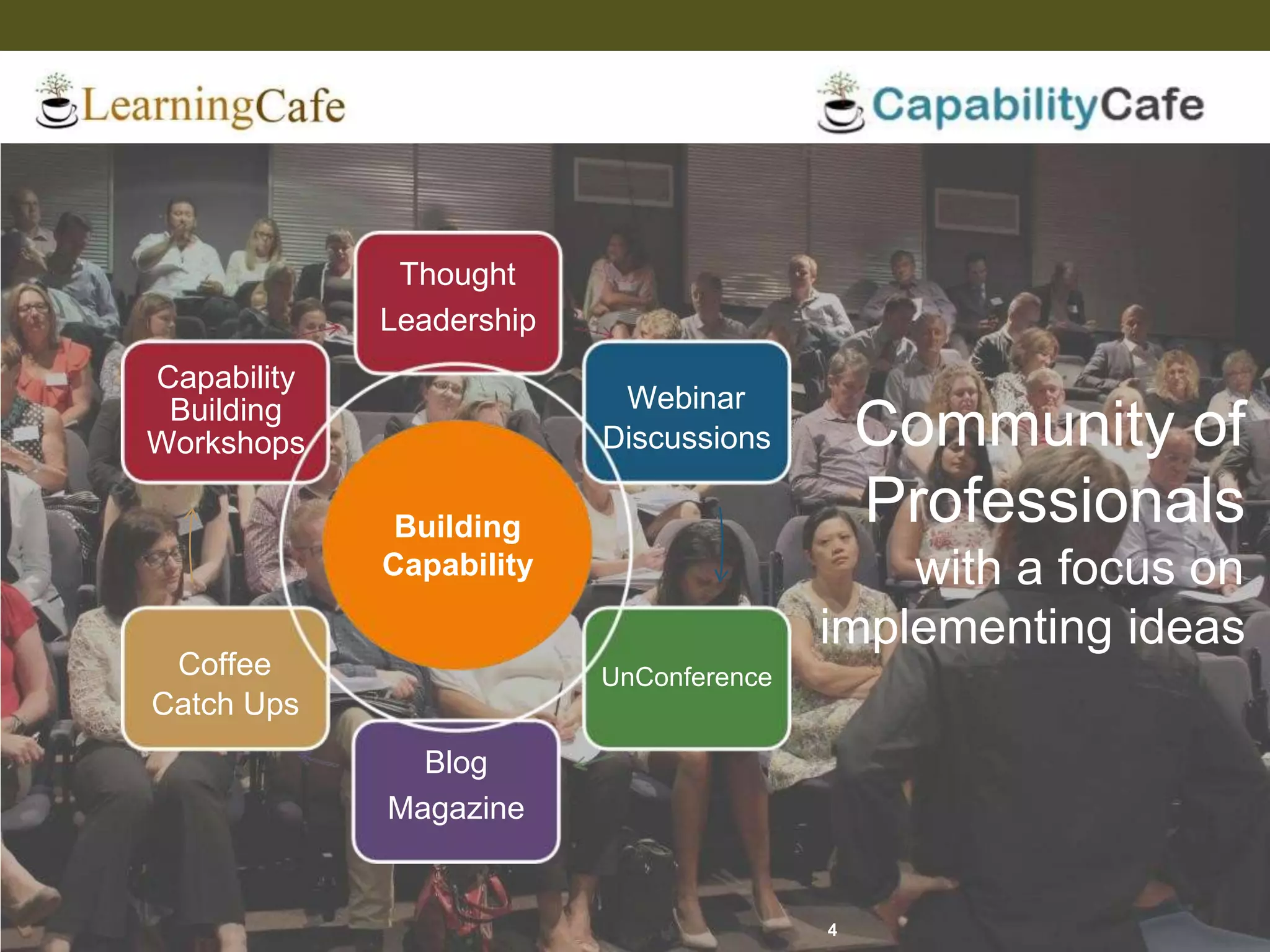 LearningCafe

CapabilityCafe

Thought Leadership

Capability Building Workshops

Webinar Discussions

Building Capability

Coffee Catch Ups

UnConference

Blog Magazine

Community of Professionals with a focus on implementing ideas

4